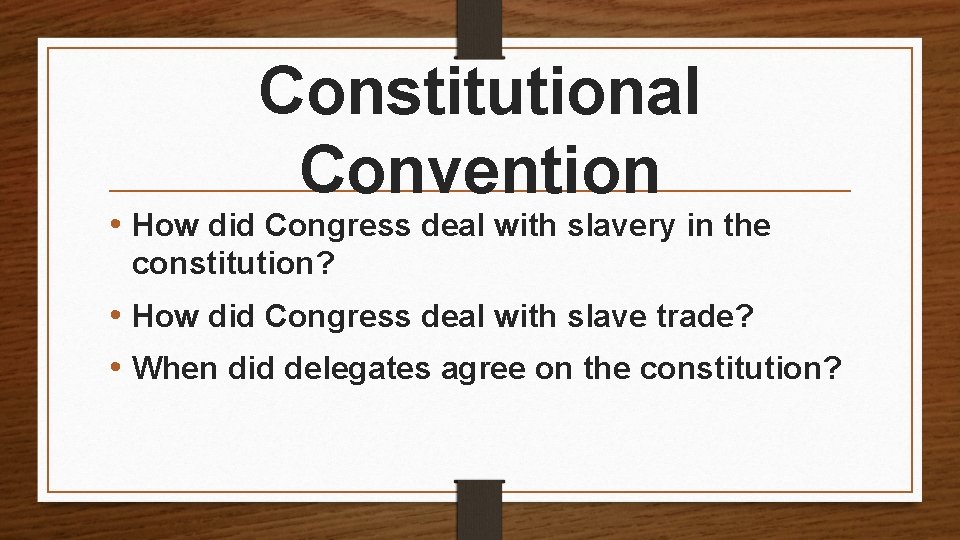 Constitutional Convention

• How did Congress deal with slavery in the constitution?

• How did Congress deal with slave trade?

• When did delegates agree on the constitution?